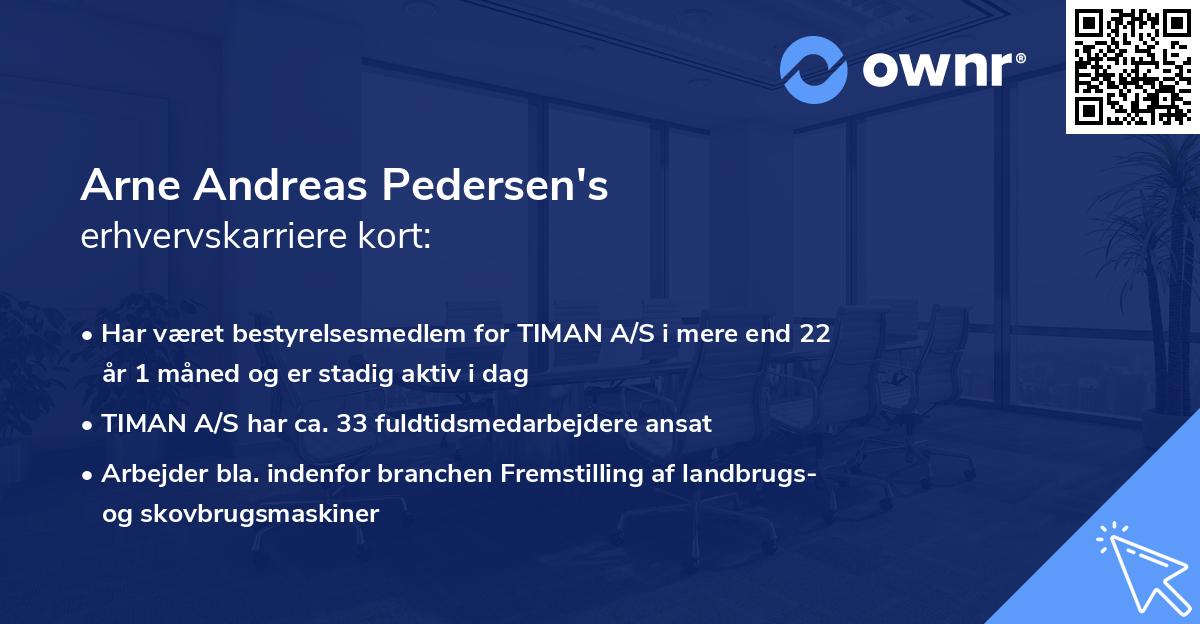 ownr®

Arne Andreas Pedersen's erhvervskarriere kort:

• Har været bestyrelsesmedlem for TIMAN A/S i mere end 22 år 1 måned og er stadig aktiv i dag
• TIMAN A/S har ca. 33 fuldtidsmedarbejdere ansat
• Arbejder bla. indenfor branchen Fremstilling af landbrugs- og skovbrugsmaskiner